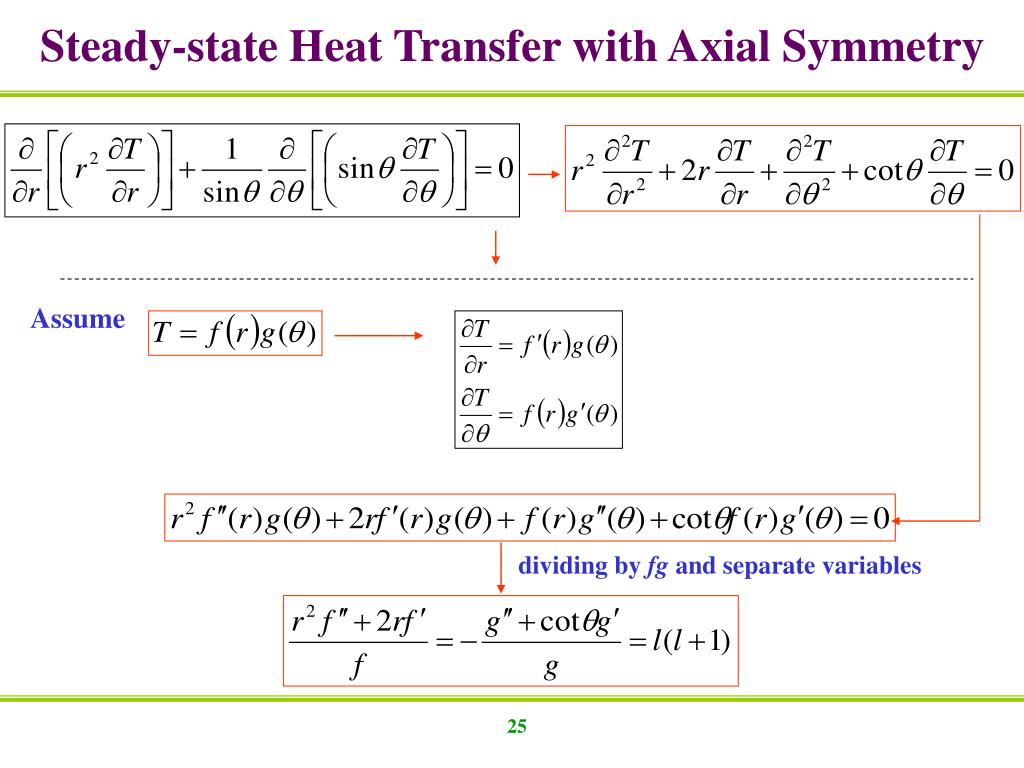 Steady-state Heat Transfer with Axial Symmetry

$\frac{\partial}{\partial r}\left[\left(r^2\frac{\partial T}{\partial r}\right)\right]+\frac{1}{\sin\theta}\frac{\partial}{\partial\theta}\left[\left(\sin\theta\frac{\partial T}{\partial\theta}\right)\right]=0$

$r^2\frac{\partial^2 T}{\partial r^2}+2r\frac{\partial T}{\partial r}+\frac{\partial^2 T}{\partial\theta^2}+\cot\theta\frac{\partial T}{\partial\theta}=0$

Assume $T=f(r)g(\theta)$

$\frac{\partial T}{\partial r}=f'(r)g(\theta)$
$\frac{\partial T}{\partial\theta}=f(r)g'(\theta)$

$r^2f''(r)g(\theta)+2rf'(r)g(\theta)+f(r)g''(\theta)+\cot\theta f(r)g'(\theta)=0$

dividing by fg and separate variables

$\frac{r^2f''+2rf'}{f}=-\frac{g''+\cot\theta g'}{g}=l(l+1)$

25